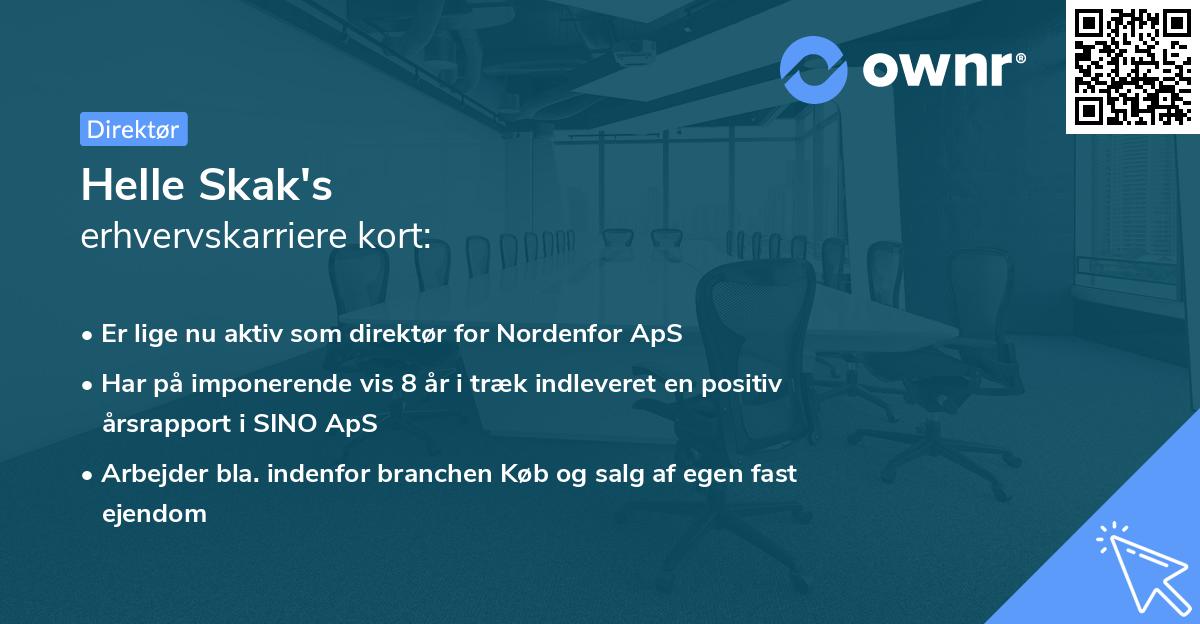 ownr®

Direktør

Helle Skak's
erhvervskarriere kort:

• Er lige nu aktiv som direktør for Nordenfor ApS

• Har på imponerende vis 8 år i træk indleveret en positiv årsrapport i SINO ApS

• Arbejder bla. indenfor branchen Køb og salg af egen fast ejendom